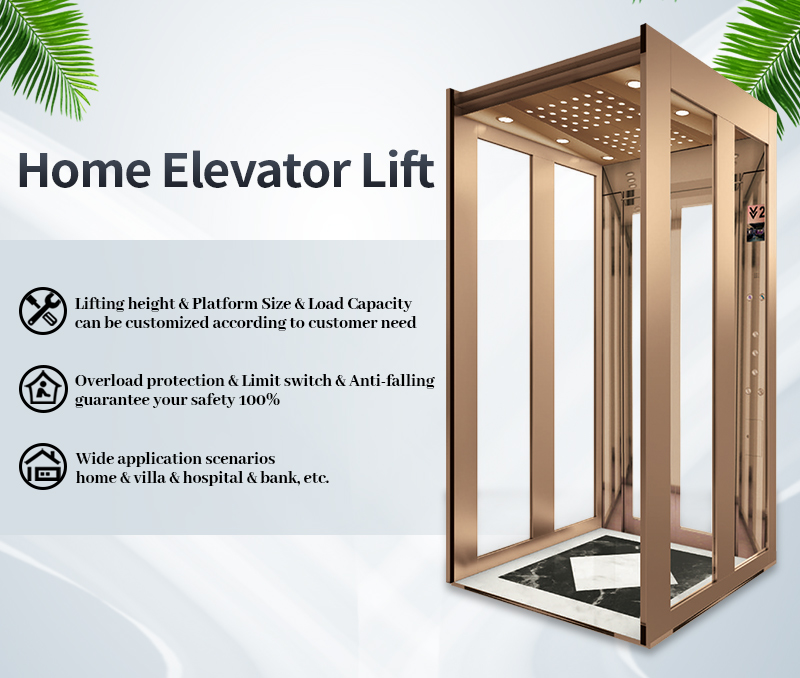 Home Elevator Lift

Lifting height & Platform Size & Load Capacity can be customized according to customer need

Overload protection & Limit switch & Anti-falling guarantee your safety 100%

Wide application scenarios home & villa & hospital & bank, etc.

2